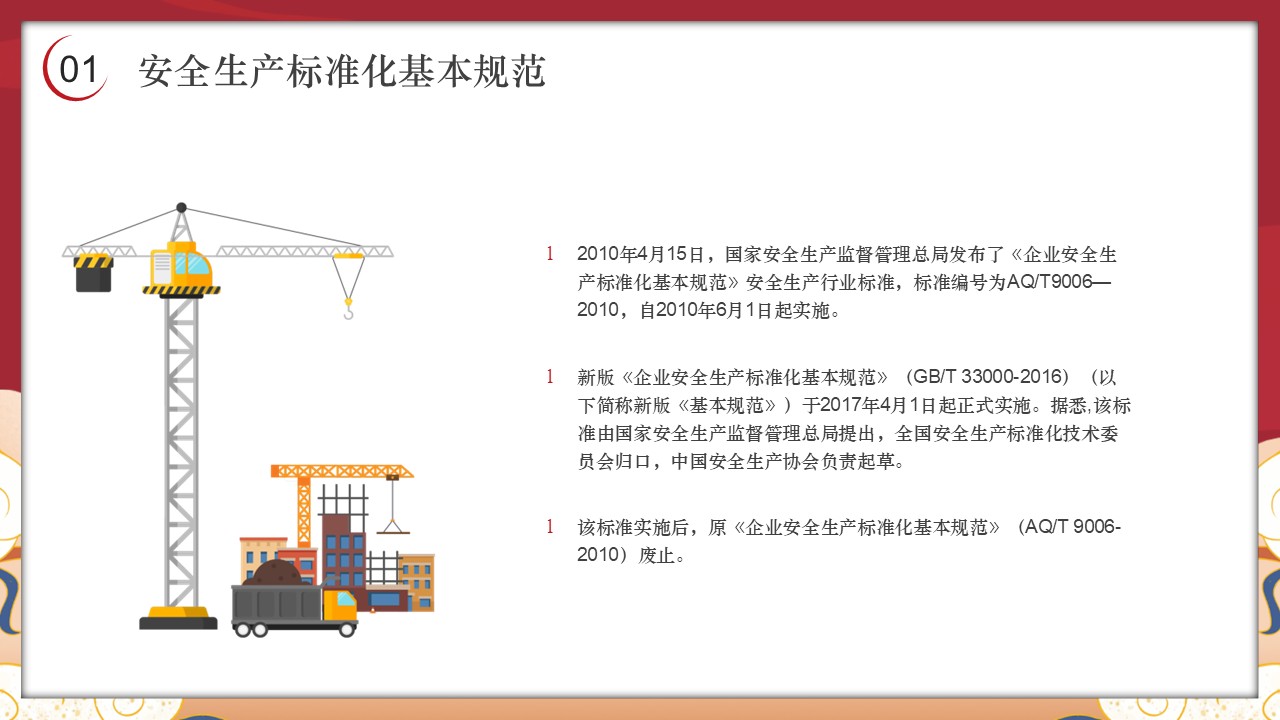 01 安全生产标准化基本规范

l 2010年4月15日，国家安全生产监督管理总局发布了《企业安全生产标准化基本规范》安全生产行业标准，标准编号为AQ/T9006—2010，自2010年6月1日起实施。

l 新版《企业安全生产标准化基本规范》（GB/T 33000-2016）（以下简称新版《基本规范》）于2017年4月1日起正式实施。据悉,该标准由国家安全生产监督管理总局提出，全国安全生产标准化技术委员会归口，中国安全生产协会负责起草。

l 该标准实施后，原《企业安全生产标准化基本规范》（AQ/T 9006-2010）废止。